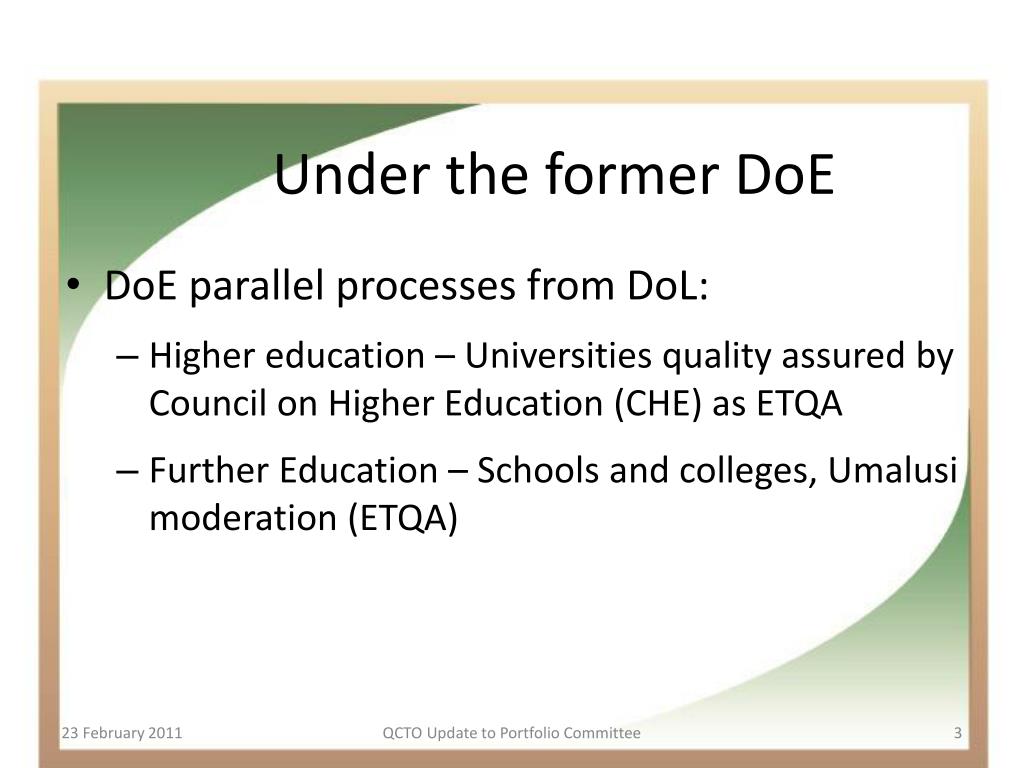 Under the former DoE

• DoE parallel processes from DoL:

– Higher education – Universities quality assured by Council on Higher Education (CHE) as ETQA

– Further Education – Schools and colleges, Umalusi moderation (ETQA)

23 February 2011

QCTO Update to Portfolio Committee

3